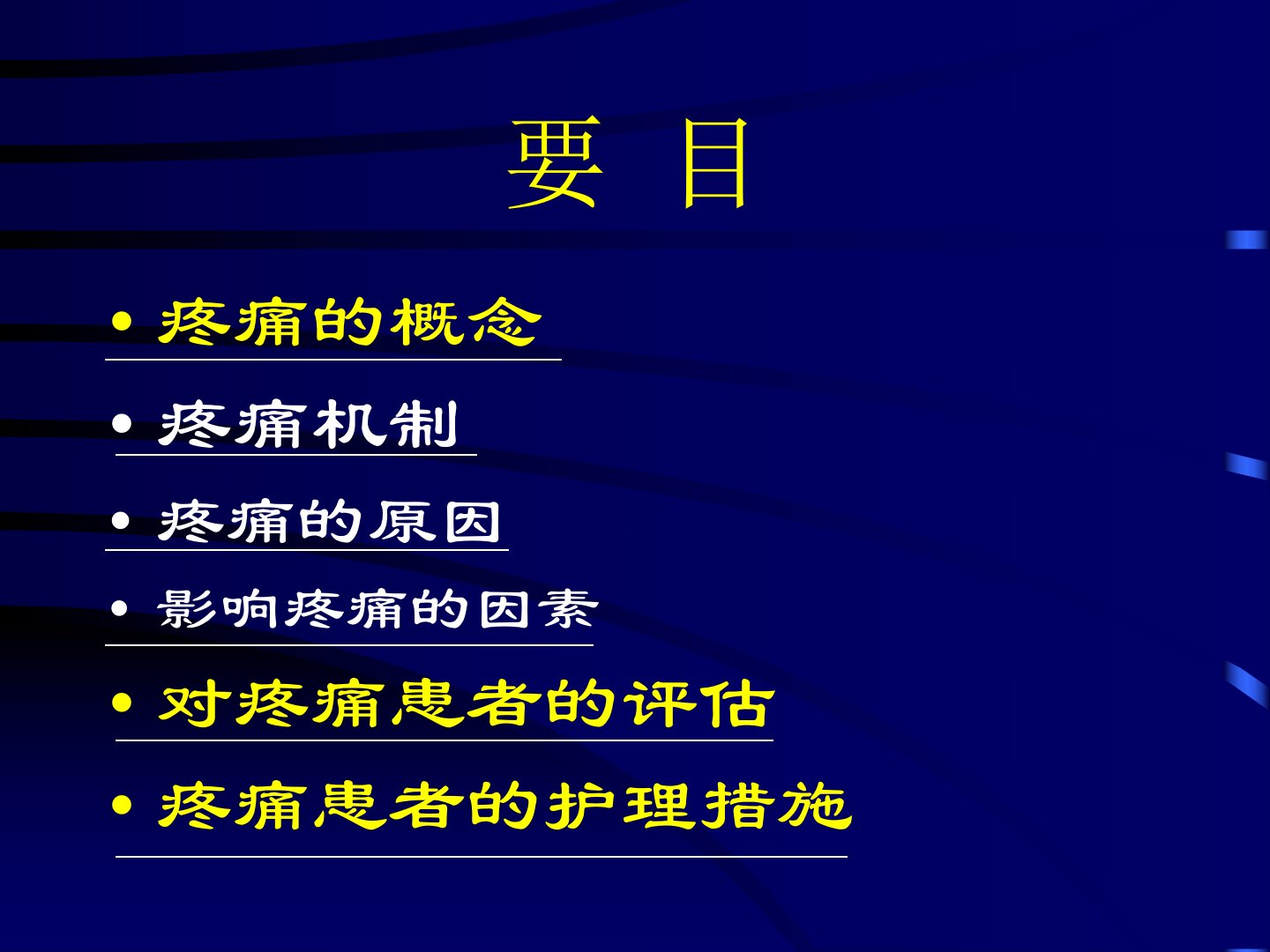 要 目

• 疼痛的概念

• 疼痛机制

• 疼痛的原因

• 影响疼痛的因素

• 对疼痛患者的评估

• 疼痛患者的护理措施